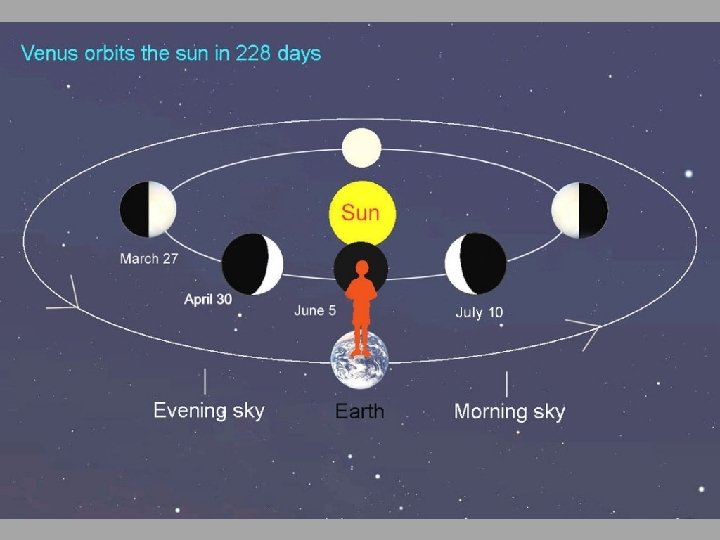 Venus orbits the sun in 228 days

Sun

March 27

April 30

June 5

July 10

Evening sky

Earth

Morning sky